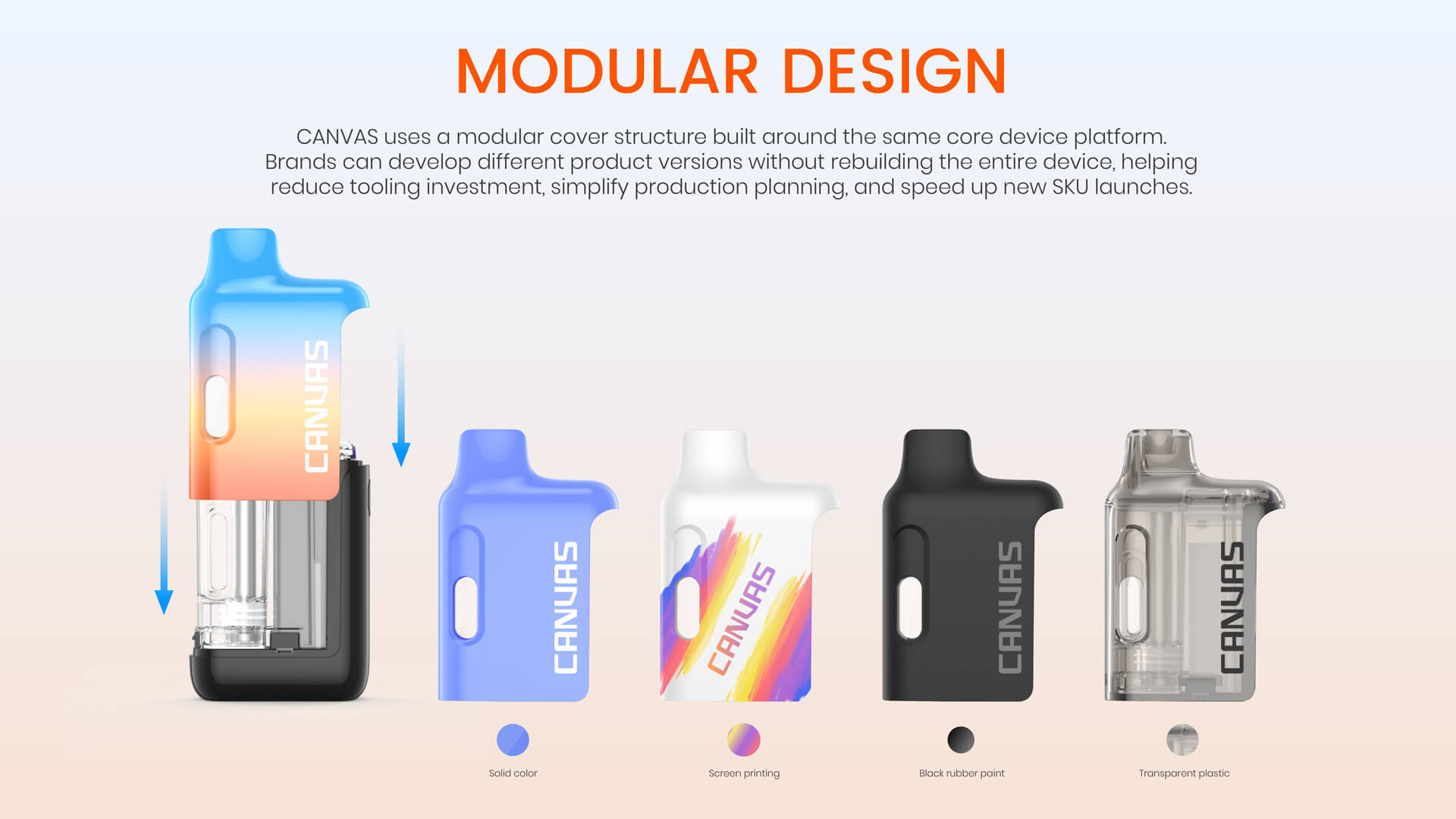 MODULAR DESIGN

CANVAS uses a modular cover structure built around the same core device platform. Brands can develop different product versions without rebuilding the entire device, helping reduce tooling investment, simplify production planning, and speed up new SKU launches.

CANVAS

CANVAS

CANVAS

CANVAS

CANVAS

Solid color

Screen printing

Black rubber paint

Transparent plastic